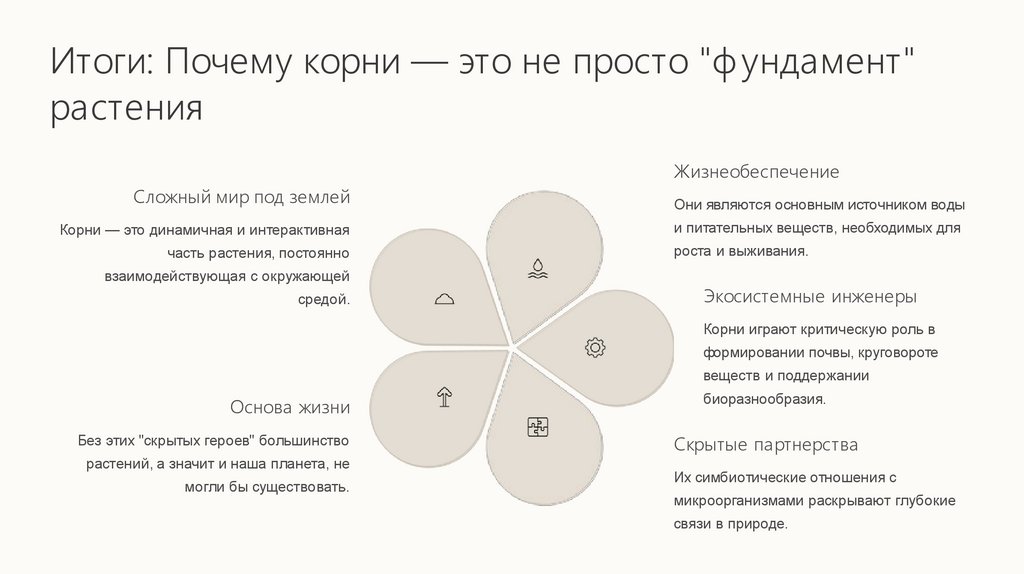 Итоги: Почему корни — это не просто "фундамент" растения

Сложный мир под землей

Корни — это динамичная и интерактивная часть растения, постоянно взаимодействующая с окружающей средой.

Основа жизни

Без этих "скрытых героев" большинство растений, а значит и наша планета, не могли бы существовать.

Жизнеобеспечение

Они являются основным источником воды и питательных веществ, необходимых для роста и выживания.

Экосистемные инженеры

Корни играют критическую роль в формировании почвы, круговороте веществ и поддержании биоразнообразия.

Скрытые партнерства

Их симбиотические отношения с микроорганизмами раскрывают глубокие связи в природе.